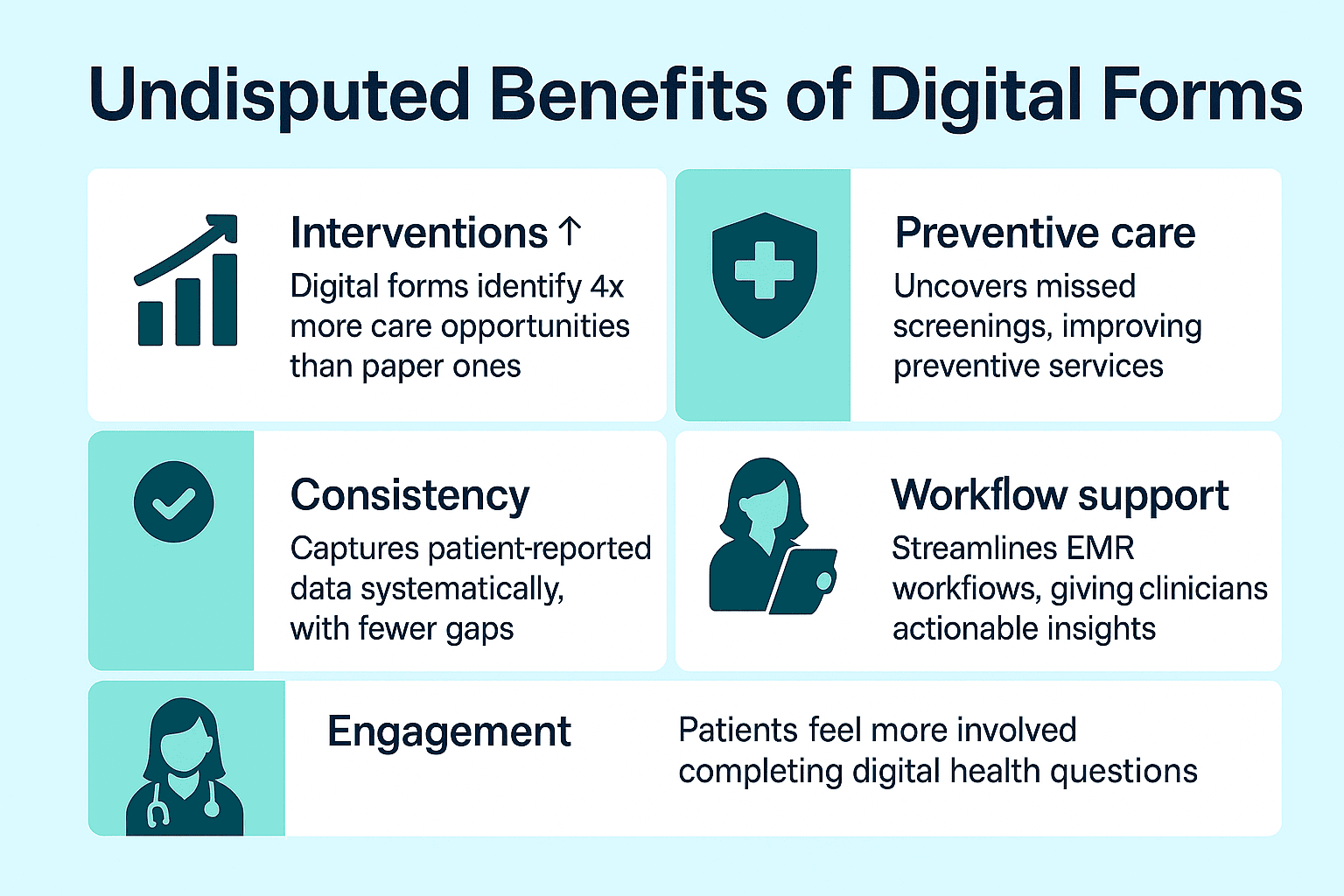 Undisputed Benefits of Digital Forms

Interventions ↑
Digital forms identify 4x more care opportunities than paper ones

Preventive care
Uncovers missed screenings, improving preventive services

Consistency
Captures patient-reported data systematically, with fewer gaps

Workflow support
Streamlines EMR workfiows, giving clinicians actionable insights

Engagement

Patients feel more involved completing digital health questions